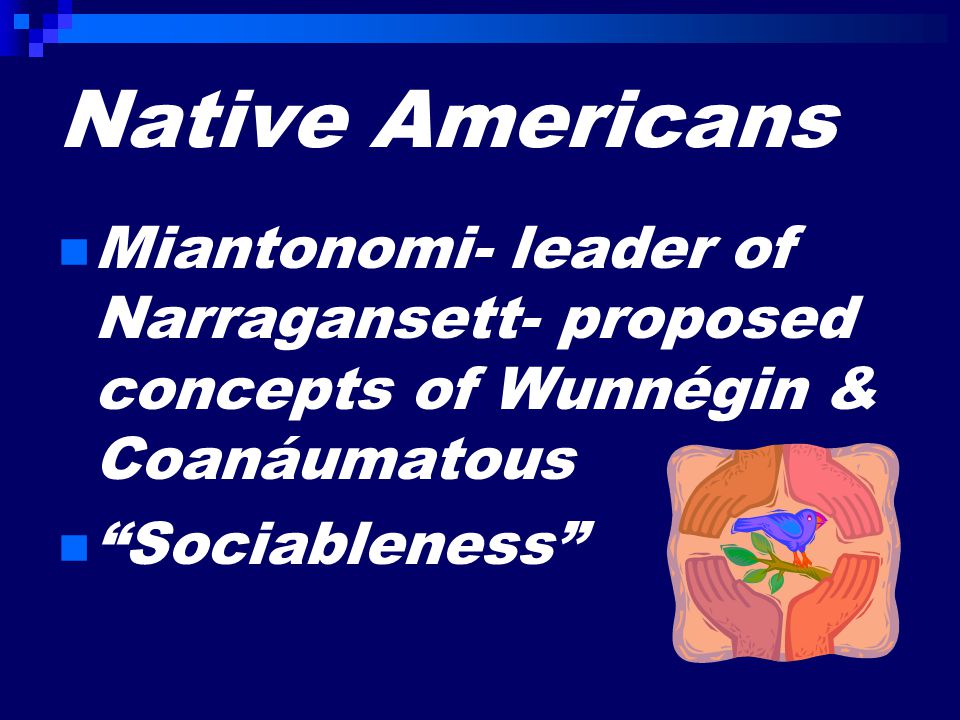 Native Americans

Miantonomi- leader of Narragansett- proposed concepts of Wunnégin & Coanáumatous

“Sociableness”